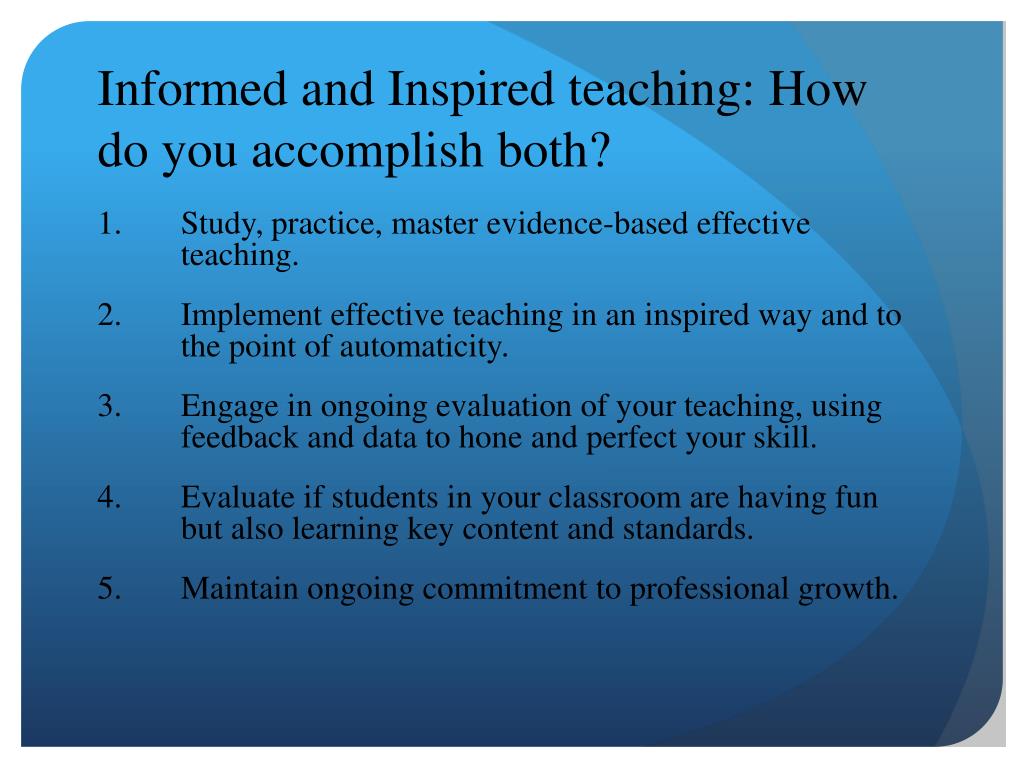 Informed and Inspired teaching: How do you accomplish both?

1. Study, practice, master evidence-based effective teaching.

2. Implement effective teaching in an inspired way and to the point of automaticity.

3. Engage in ongoing evaluation of your teaching, using feedback and data to hone and perfect your skill.

4. Evaluate if students in your classroom are having fun but also learning key content and standards.

5. Maintain ongoing commitment to professional growth.